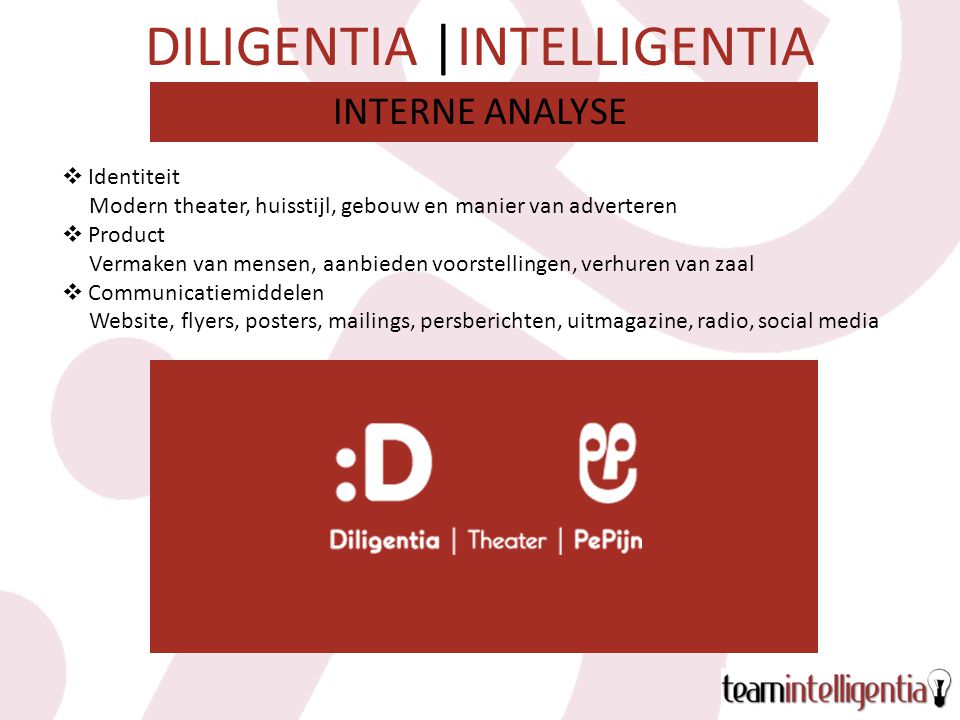 DILIGENTIA |INTELLIGENTIA

INTERNE ANALYSE

❖ Identiteit
Modern theater, huisstijl, gebouw en manier van adverteren

❖ Product
Vermaken van mensen, aanbieden voorstellingen, verhuren van zaal

❖ Communicatiemiddelen
Website, flyers, posters, mailings, persberichten, uitmagazine, radio, social media

:D

Diligentia | Theater | PePijn

teamintelligentia